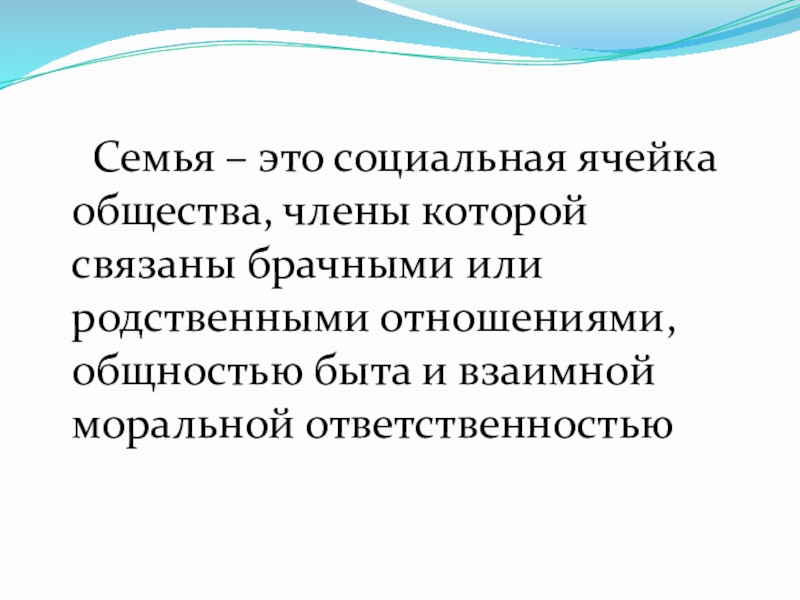 Семья – это социальная ячейка общества, члены которой связаны брачными или родственными отношениями, общностью быта и взаимной моральной ответственностью